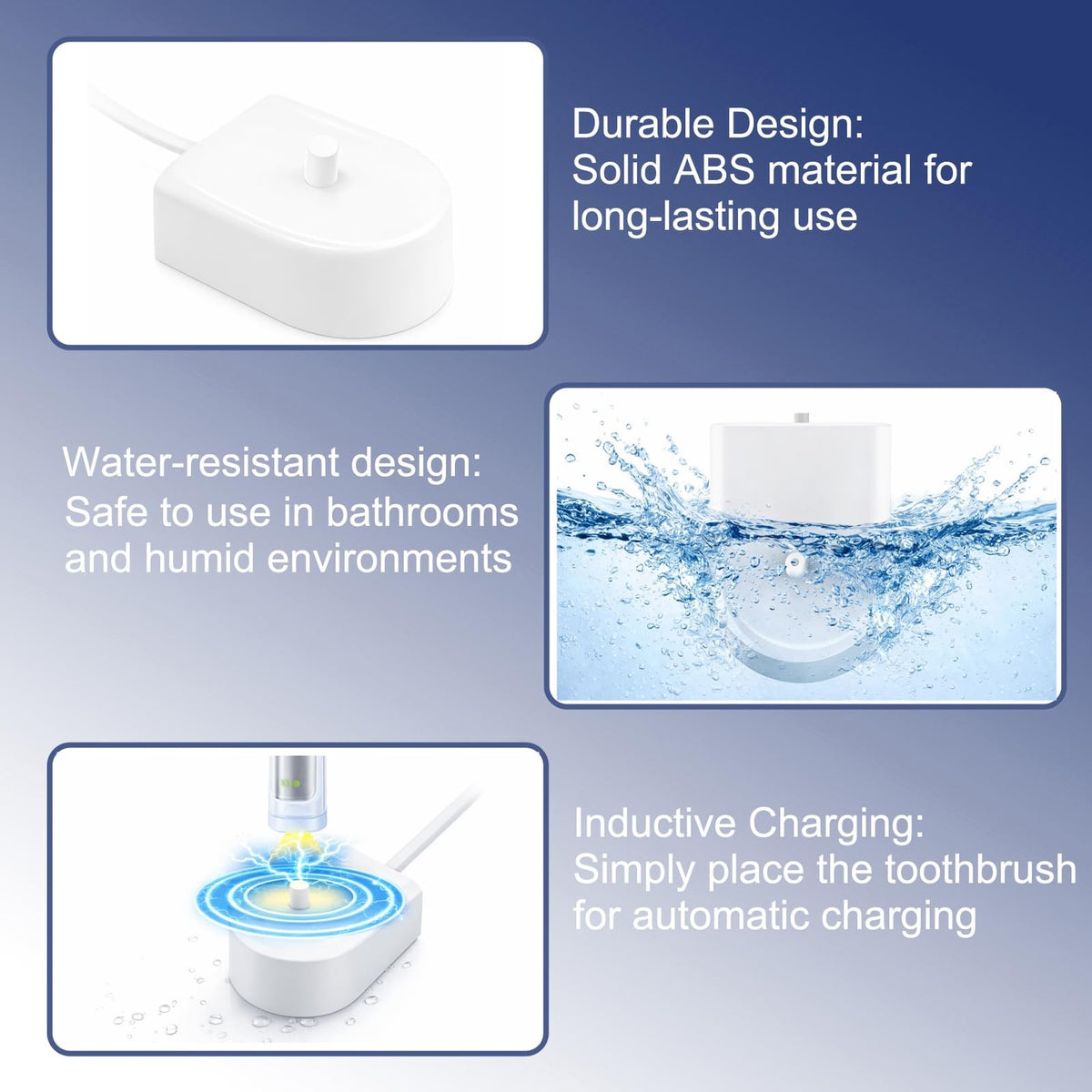 Durable Design:
Solid ABS material for long-lasting use

Water-resistant design:
Safe to use in bathrooms and humid environments

Inductive Charging:
Simply place the toothbrush for automatic charging